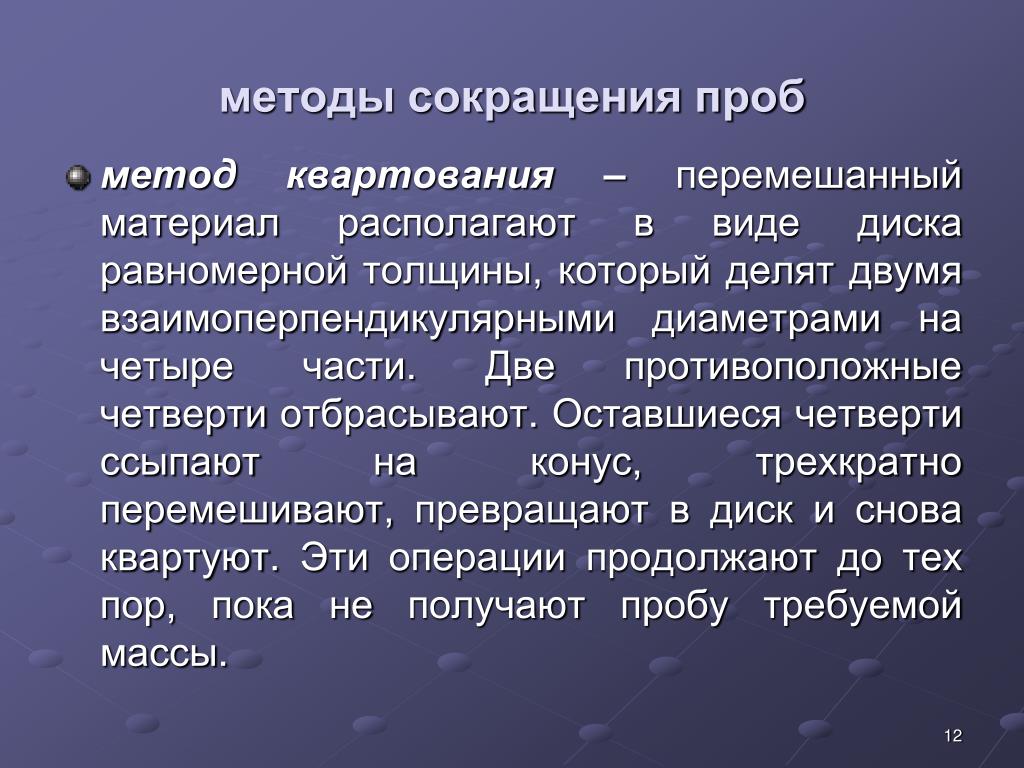 методы сокращения проб

метод квартования – перемешанный материал располагают в виде диска равномерной толщины, который делят двумя взаимоперпендикулярными диаметрами на четыре части. Две противоположные четверти отбрасывают. Оставшиеся четверти ссыпают на конус, трехкратно перемешивают, превращают в диск и снова квартуют. Эти операции продолжают до тех пор, пока не получают пробу требуемой массы.

12